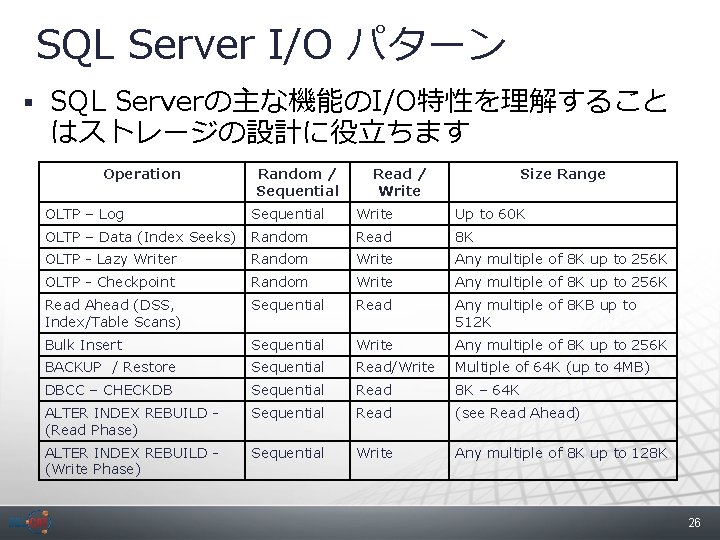 SQL Server I/O パターン

▪ SQL Serverの主な機能のI/O特性を理解することはストレージの設計に役立ちます

| Operation | Random / Sequential | Read / Write | Size Range |
|---|---|---|---|
| OLTP – Log | Sequential | Write | Up to 60K |
| OLTP – Data (Index Seeks) | Random | Read | 8K |
| OLTP - Lazy Writer | Random | Write | Any multiple of 8K up to 256K |
| OLTP - Checkpoint | Random | Write | Any multiple of 8K up to 256K |
| Read Ahead (DSS, Index/Table Scans) | Sequential | Read | Any multiple of 8KB up to 512K |
| Bulk Insert | Sequential | Write | Any multiple of 8K up to 256K |
| BACKUP / Restore | Sequential | Read/Write | Multiple of 64K (up to 4MB) |
| DBCC – CHECKDB | Sequential | Read | 8K – 64K |
| ALTER INDEX REBUILD - (Read Phase) | Sequential | Read | (see Read Ahead) |
| ALTER INDEX REBUILD - (Write Phase) | Sequential | Write | Any multiple of 8K up to 128K |

26